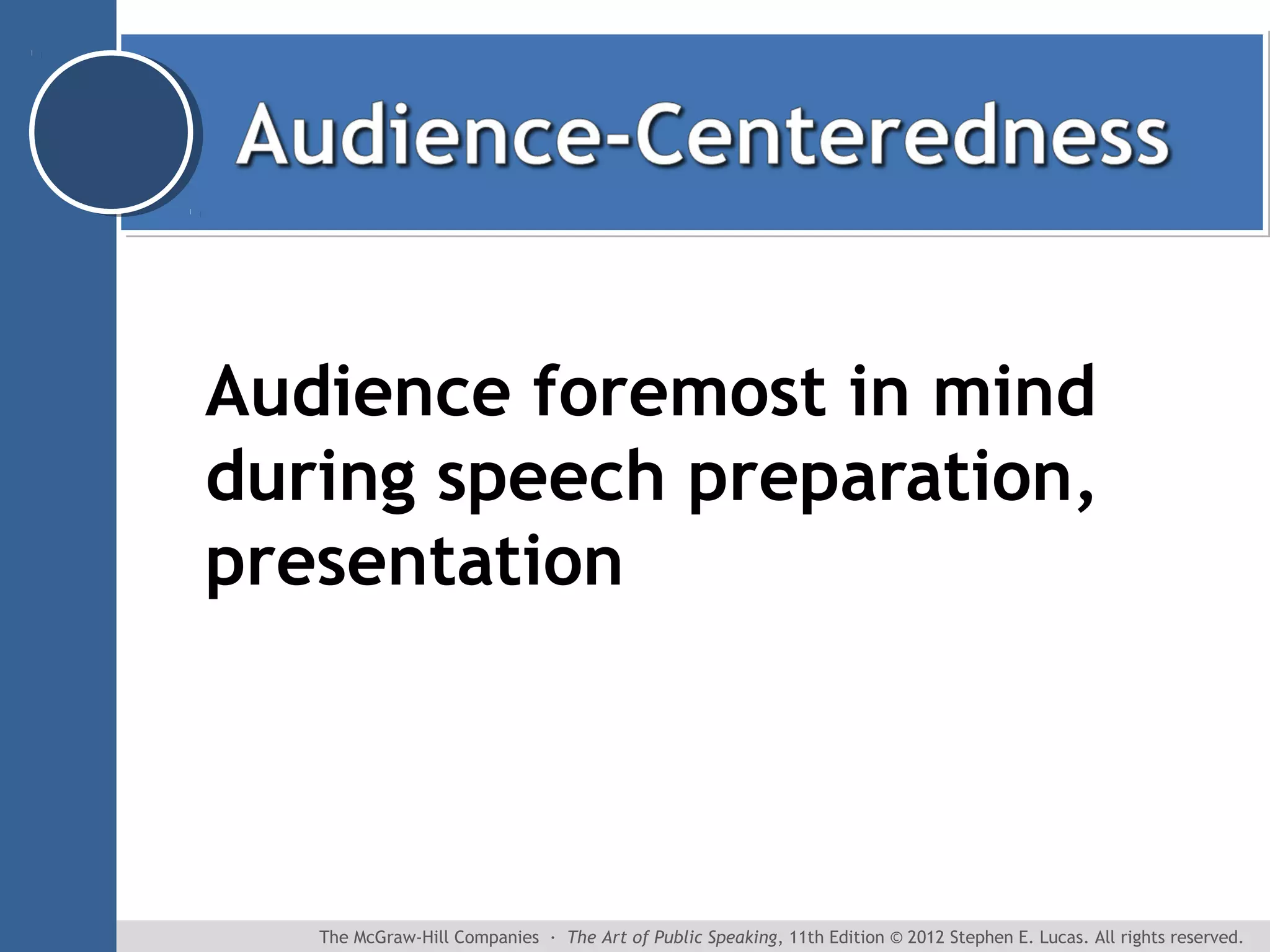 Audience-Centeredness

Audience foremost in mind during speech preparation, presentation

The McGraw-Hill Companies · The Art of Public Speaking, 11th Edition © 2012 Stephen E. Lucas. All rights reserved.